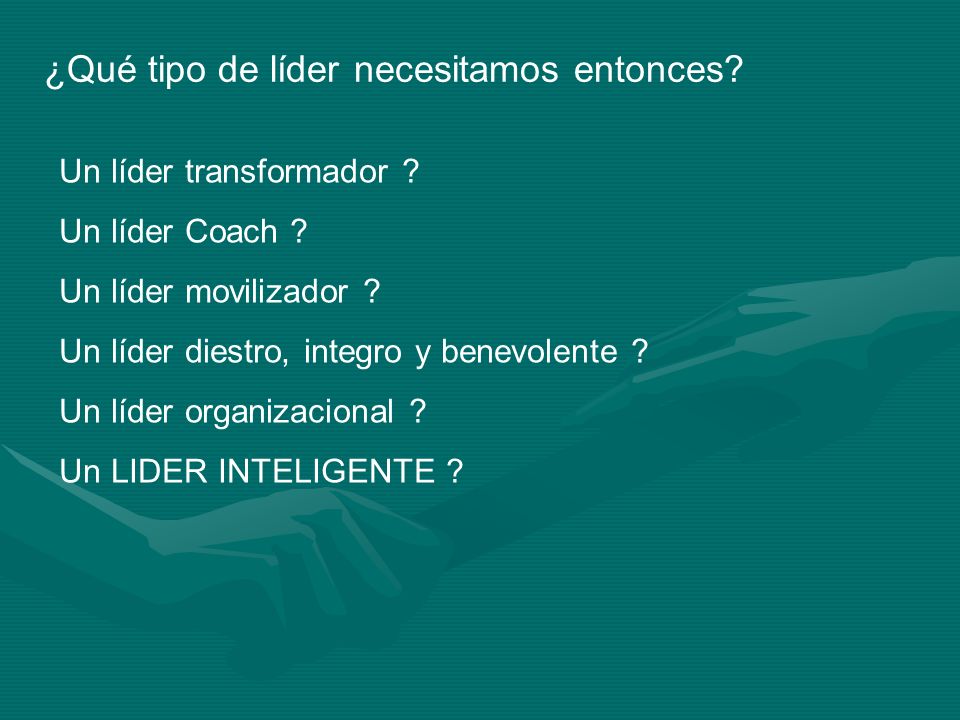 ¿Qué tipo de líder necesitamos entonces?

Un líder transformador ?

Un líder Coach ?

Un líder movilizador ?

Un líder diestro, integro y benevolente ?

Un líder organizacional ?

Un LIDER INTELIGENTE ?